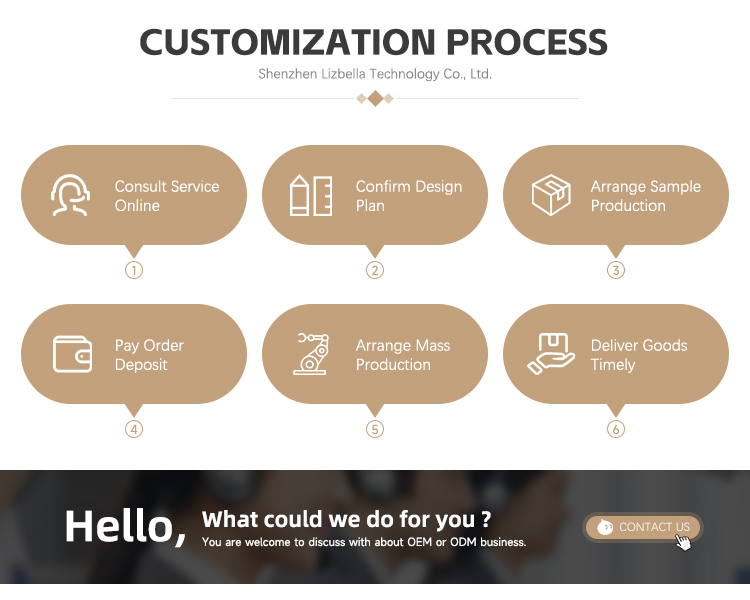 CUSTOMIZATION PROCESS
Shenzhen Lizbella Technology Co., Ltd.

Consult Service Online
①

Confirm Design Plan
②

Arrange Sample Production
③

Pay Order Deposit
④

Arrange Mass Production
⑤

Deliver Goods Timely
⑥

Hello, What could we do for you ?
You are welcome to discuss with about OEM or ODM business.

CONTACT US